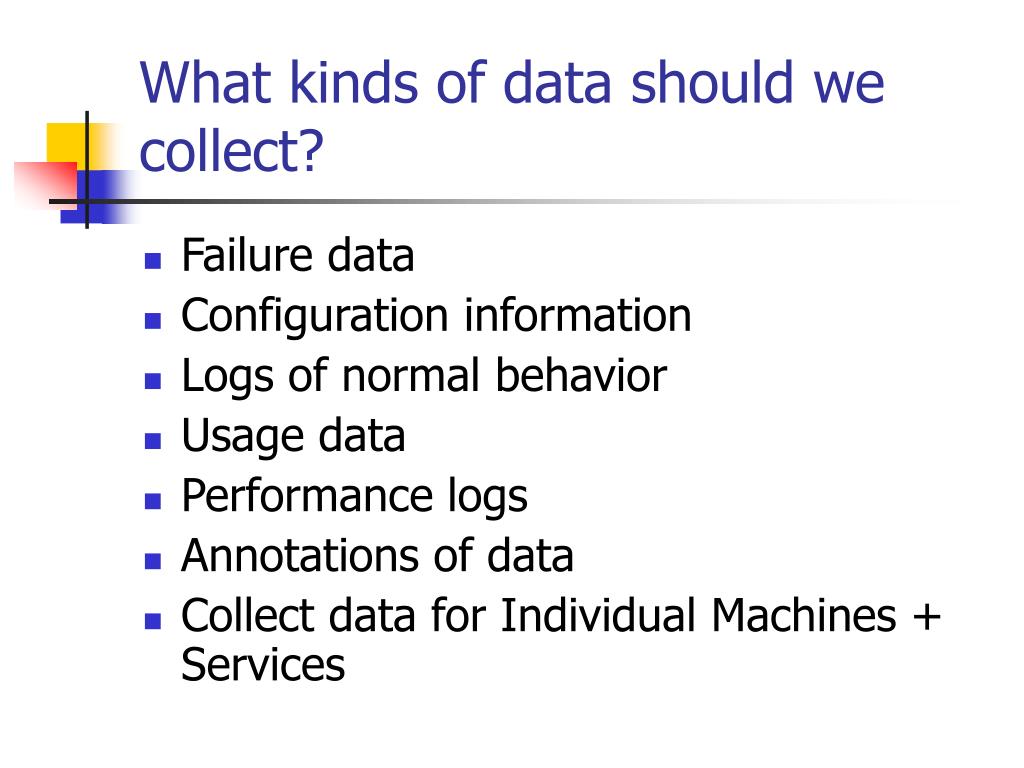 What kinds of data should we collect?

- Failure data
- Configuration information
- Logs of normal behavior
- Usage data
- Performance logs
- Annotations of data
- Collect data for Individual Machines + Services